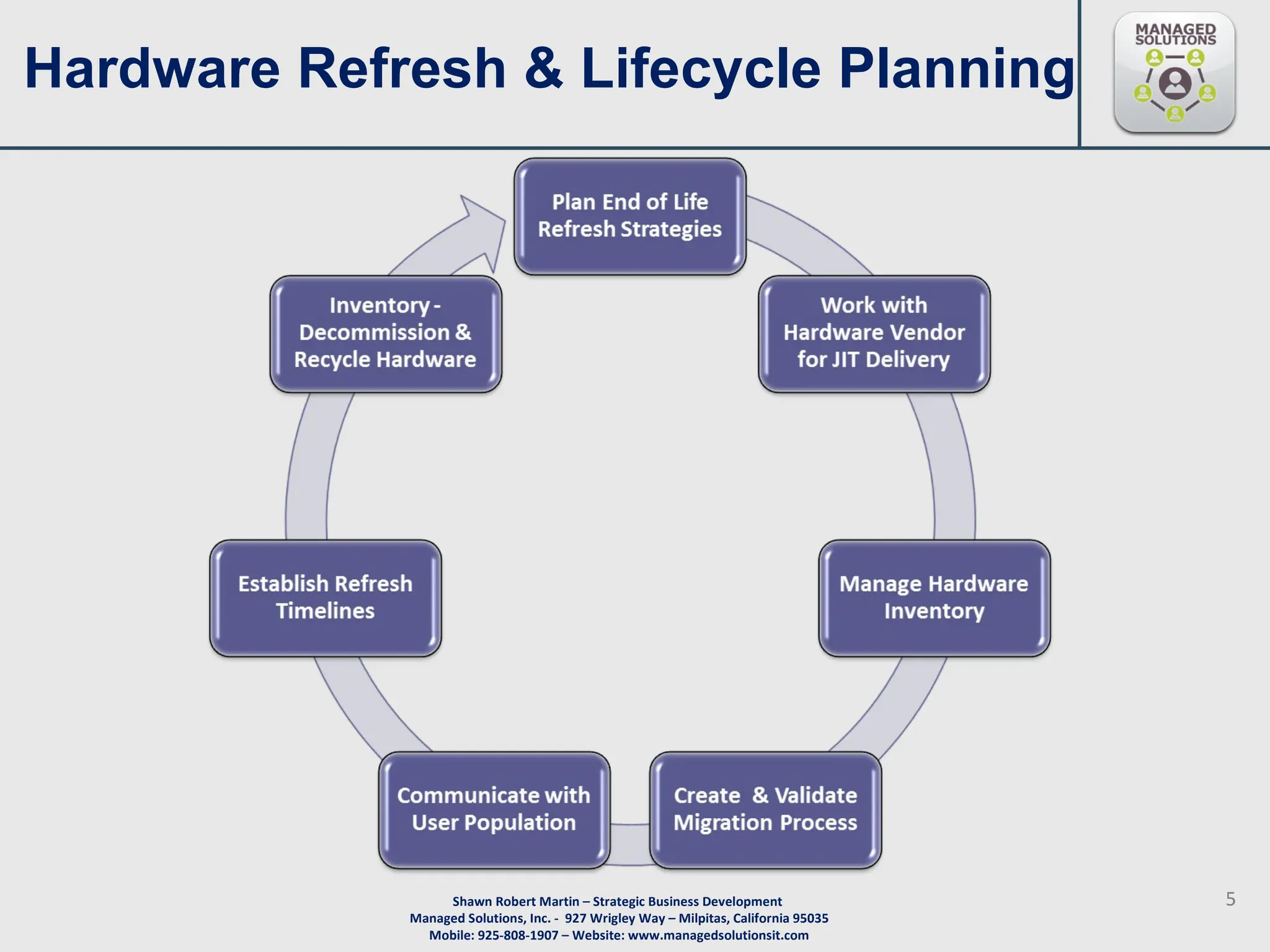 Hardware Refresh & Lifecycle Planning

MANAGED SOLUTIONS

Plan End of Life Refresh Strategies

Work with Hardware Vendor for JIT Delivery

Manage Hardware Inventory

Create & Validate Migration Process

Communicate with User Population

Establish Refresh Timelines

Inventory - Decommission & Recycle Hardware

Shawn Robert Martin – Strategic Business Development
Managed Solutions, Inc. - 927 Wrigley Way – Milpitas, California 95035
Mobile: 925-808-1907 – Website: www.managedsolutionsit.com

5